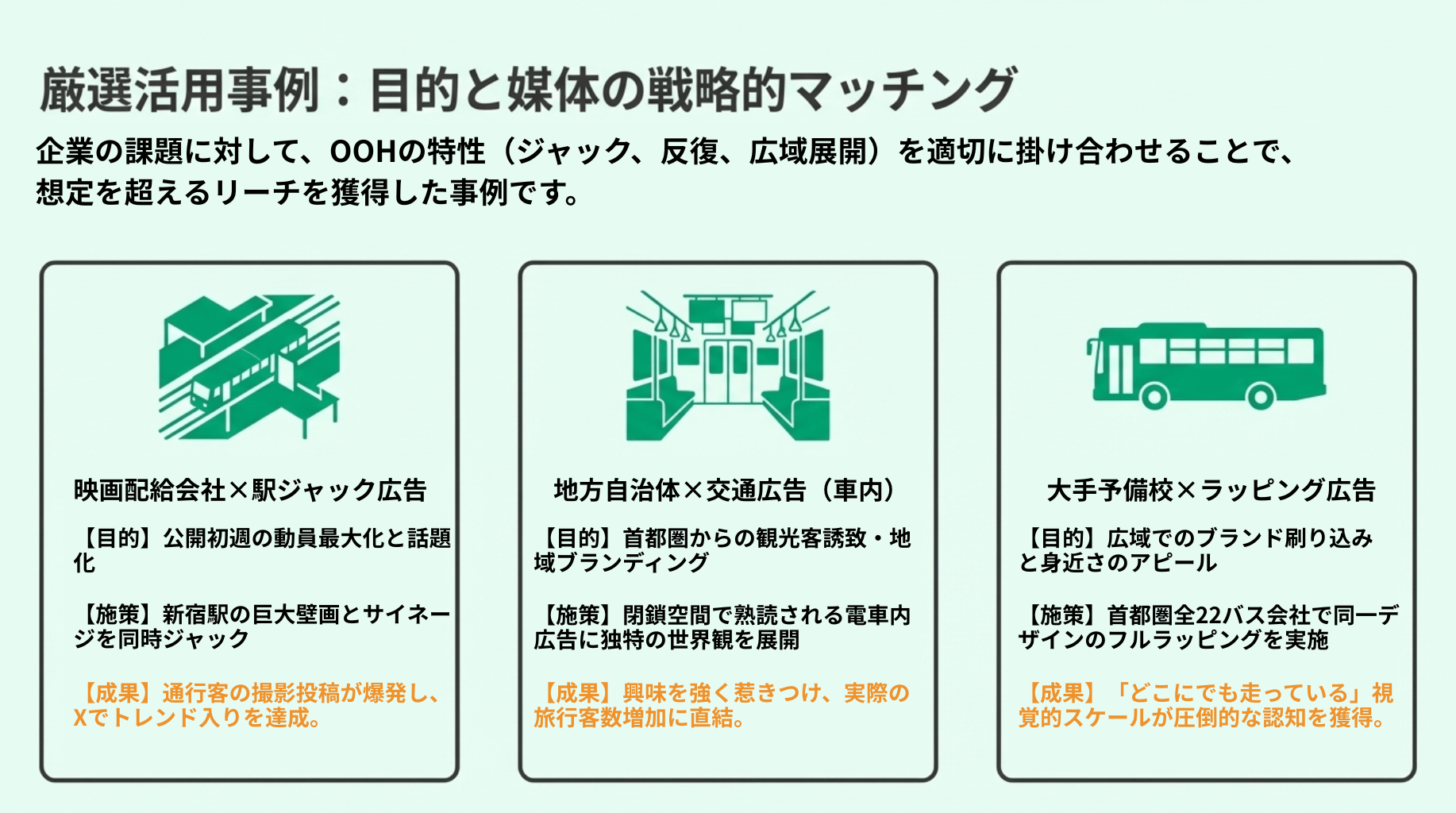 厳選活用事例：目的と媒体の戦略的マッチング

企業の課題に対して、OOHの特性（ジャック、反復、広域展開）を適切に掛け合わせることで、想定を超えるリーチを獲得した事例です。

映画配給会社×駅ジャック広告

【目的】公開初週の動員最大化と話題化

【施策】新宿駅の巨大壁画とサイネージを同時ジャック

【成果】通行客の撮影投稿が爆発し、Xでトレンド入りを達成。

地方自治体×交通広告（車内）

【目的】首都圏からの観光客誘致・地域ブランディング

【施策】閉鎖空間で熟読される電車内広告に独特の世界観を展開

【成果】興味を強く惹きつけ、実際の旅行客数増加に直結。

大手予備校×ラッピング広告

【目的】広域でのブランド刷り込みと身近さのアピール

【施策】首都圏全22バス会社で同一デザインのフルラッピングを実施

【成果】「どこにでも走っている」視覚的スケールが圧倒的な認知を獲得。